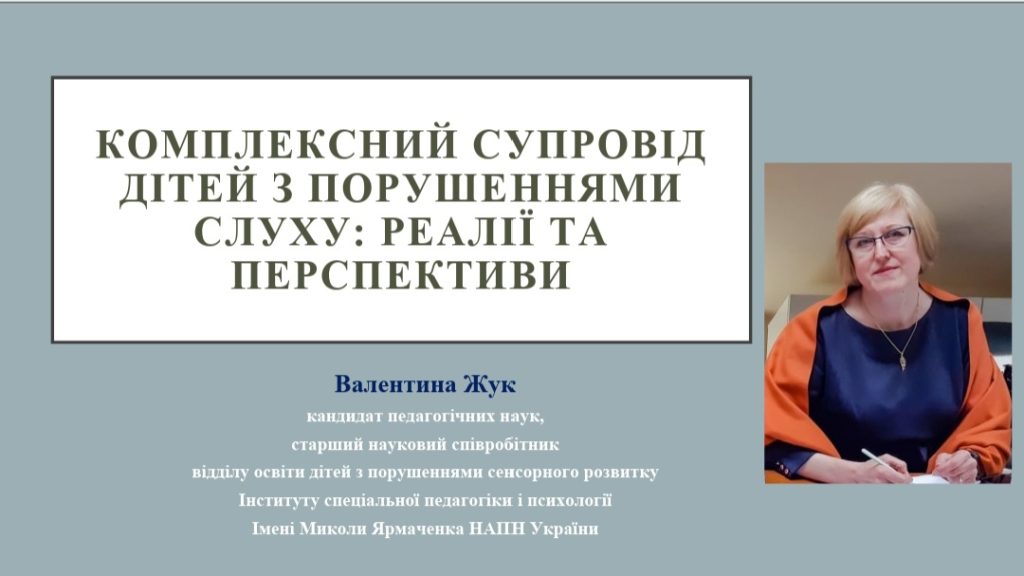 КОМПЛЕКСНИЙ СУПРОВІД ДІТЕЙ З ПОРУШЕННЯМИ СЛУХУ: РЕАЛІЇ ТА ПЕРСПЕКТИВИ

Валентина Жук

кандидат педагогічних наук,
старший науковий співробітник
відділу освіти дітей з порушеннями сенсорного розвитку
Інституту спеціальної педагогіки і психології
Імені Миколи Ярмаченка НАПН України